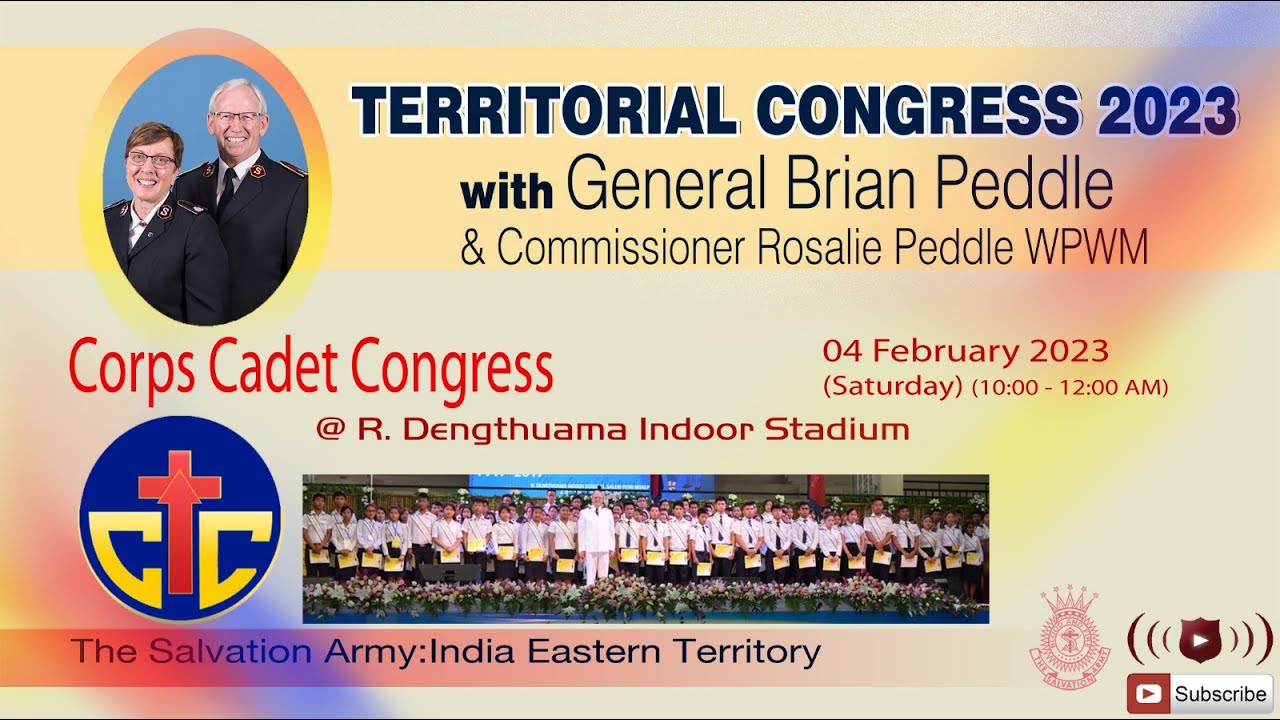 TERRITORIAL CONGRESS 2023
with General Brian Peddle
& Commissioner Rosalie Peddle WPWM

Corps Cadet Congress

04 February 2023
(Saturday) (10:00 - 12:00 AM)

@ R. Dengthuama Indoor Stadium

CC

The Salvation Army:India Eastern Territory

THE SALVATION ARMY

Subscribe